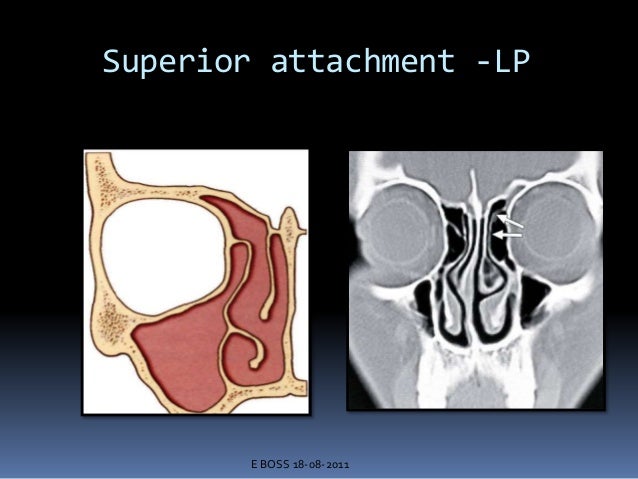 Superior attachment -LP

E BOSS 18-08-2011